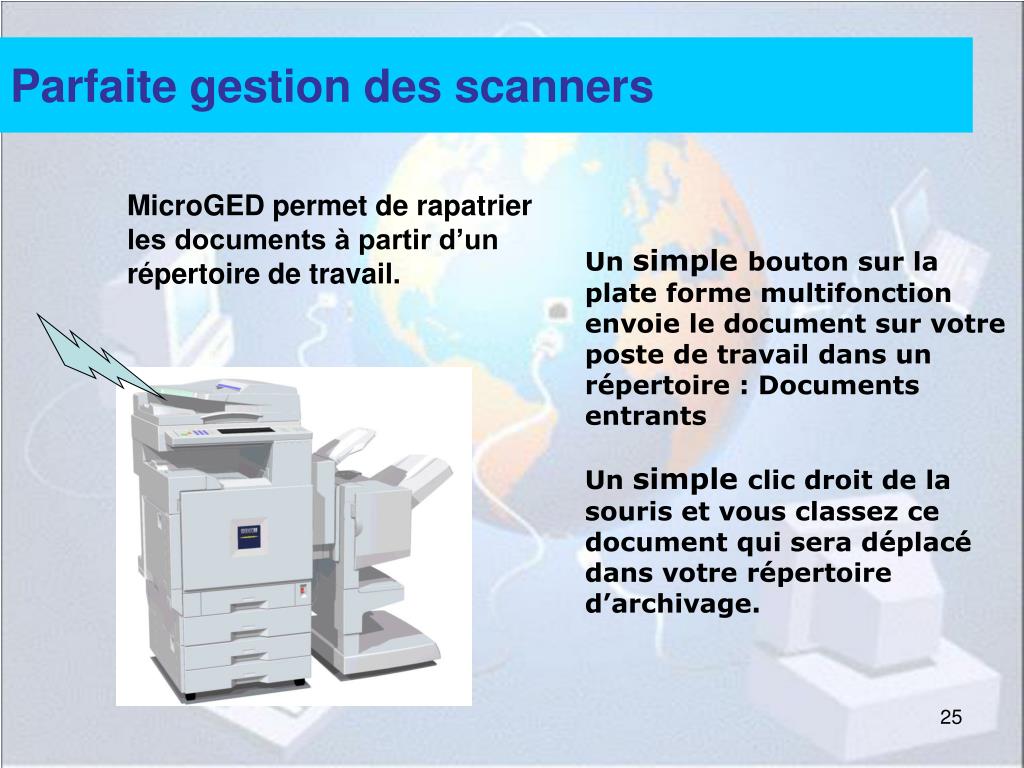 Parfaite gestion des scanners

MicroGED permet de rapatrier les documents à partir d’un répertoire de travail.

Un simple bouton sur la plate forme multifonction envoie le document sur votre poste de travail dans un répertoire : Documents entrants

Un simple clic droit de la souris et vous classez ce document qui sera déplacé dans votre répertoire d’archivage.

25